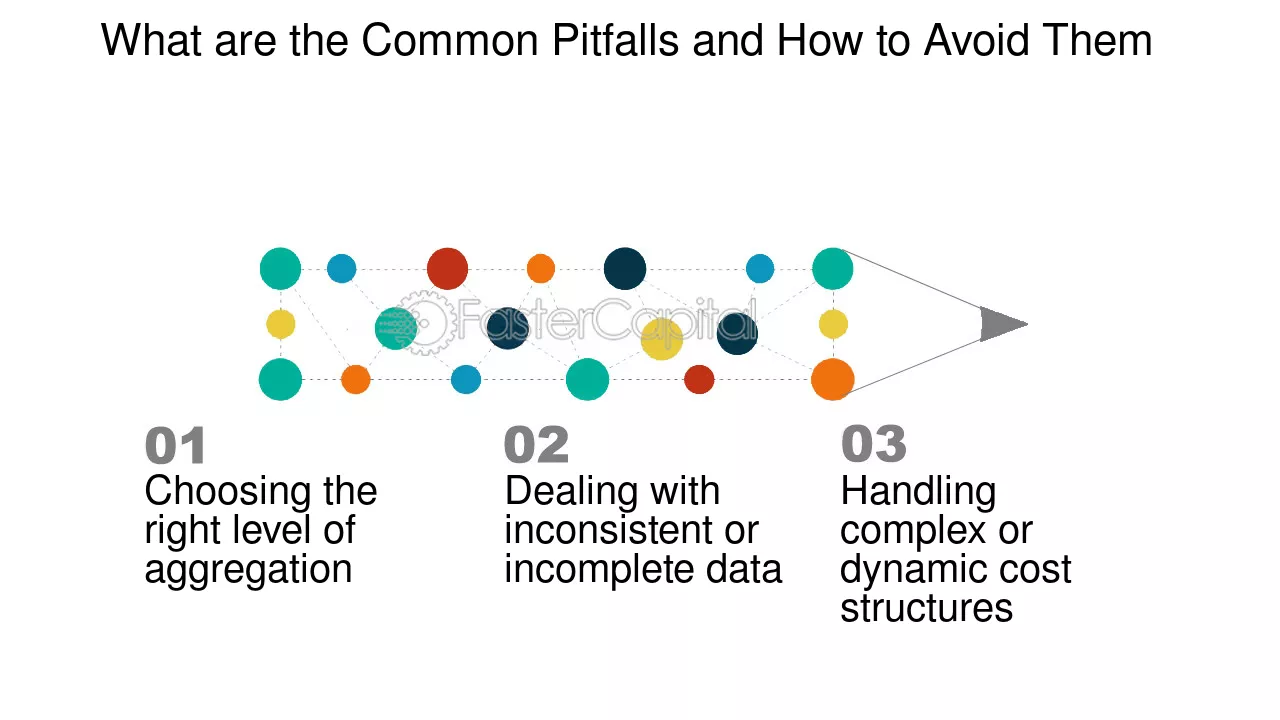 What are the Common Pitfalls and How to Avoid Them

01
Choosing the right level of aggregation

02
Dealing with inconsistent or incomplete data

03
Handling complex or dynamic cost structures

FasterCapital